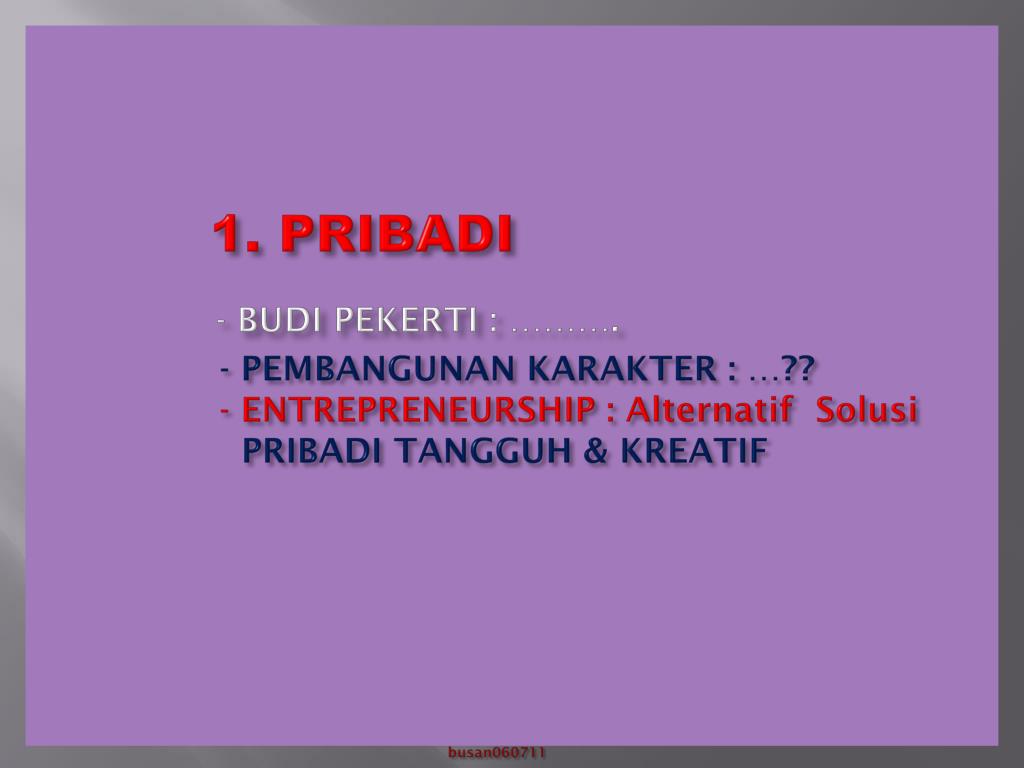 1. PRIBADI

- BUDI PEKERTI : ……….

- PEMBANGUNAN KARAKTER : …??
- ENTREPRENEURSHIP : Alternatif Solusi PRIBADI TANGGUH & KREATIF

busan060711